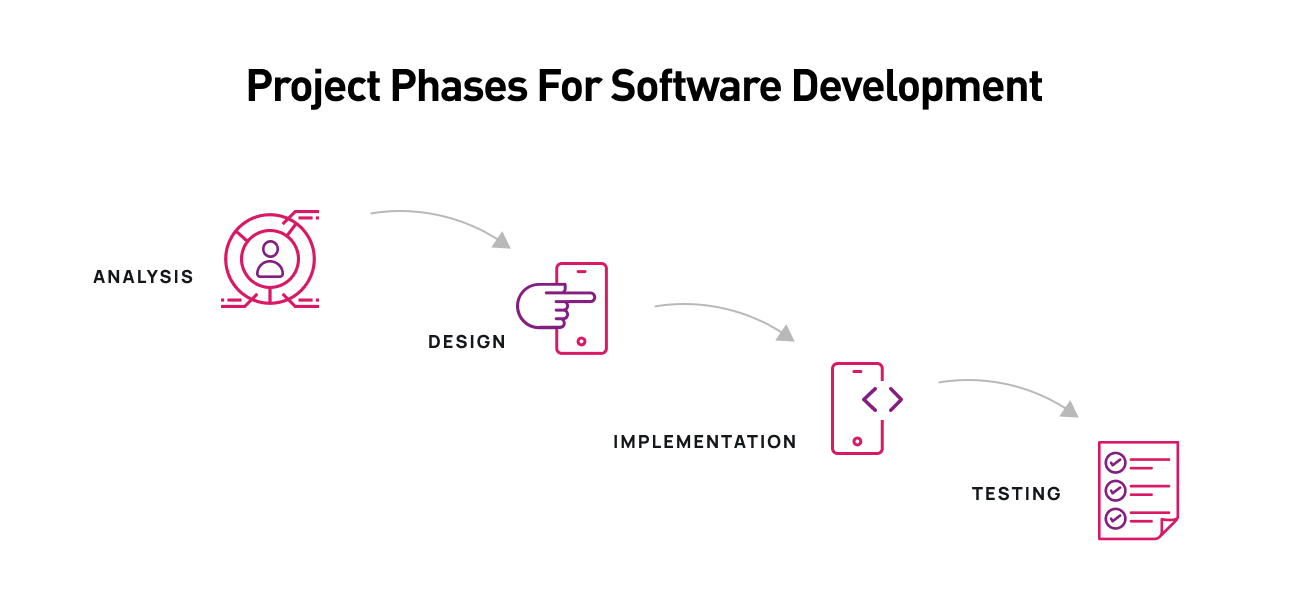 Project Phases For Software Development

ANALYSIS

DESIGN

IMPLEMENTATION

TESTING